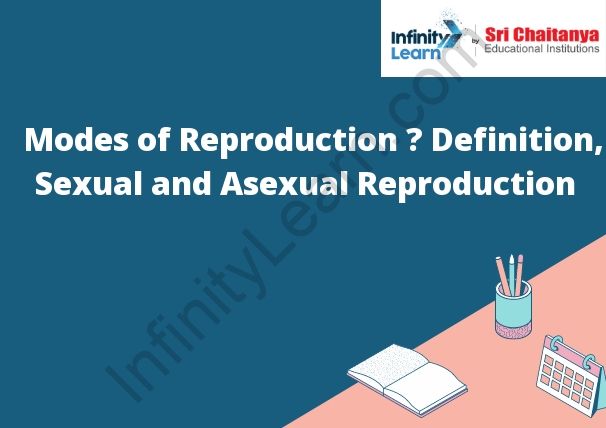 Infinity Learn
by
Sri Chaitanya
Educational Institutions

Modes of Reproduction ? Definition, Sexual and Asexual Reproduction

InfinityLearn.com